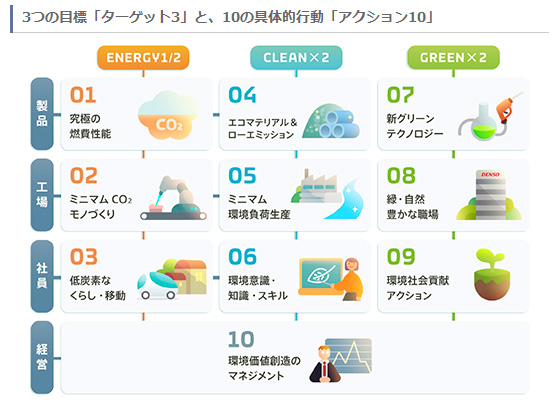 3つの目標「ターゲット3」と、10の具体的行動「アクション10」

ENERGY1/2

CLEAN×2

GREEN×2

製品

01
究極の
燃費性能

$CO_2$

04
エコマテリアル＆
ローエミッション

07
新グリーン
テクノロジー

工場

02
ミニマム $CO_2$
モノづくり

05
ミニマム
環境負荷生産

08
緑・自然
豊かな職場

DENSO

社員

03
低炭素な
くらし・移動

06
環境意識・
知識・スキル

09
環境社会貢献
アクション

経営

10
環境価値創造の
マネジメント